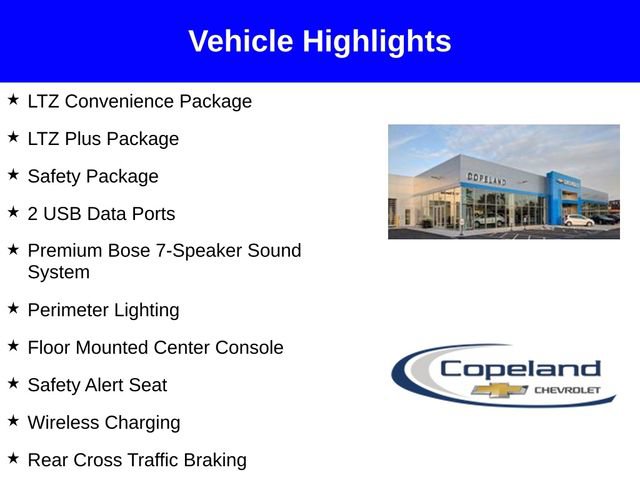 Vehicle Highlights

★ LTZ Convenience Package

★ LTZ Plus Package

★ Safety Package

★ 2 USB Data Ports

★ Premium Bose 7-Speaker Sound System

★ Perimeter Lighting

★ Floor Mounted Center Console

★ Safety Alert Seat

★ Wireless Charging

★ Rear Cross Traffic Braking

COPELAND

Copeland
CHEVROLET